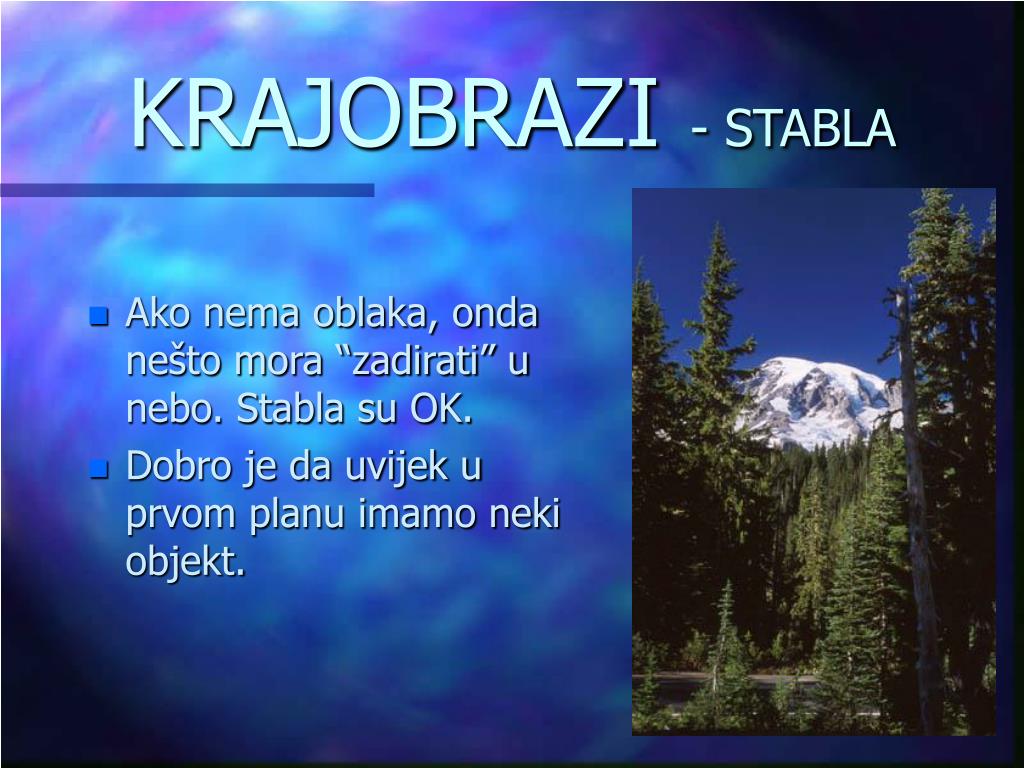 KRAJOBRAZI - STABLA

- Ako nema oblaka, onda nešto mora “zadirati” u nebo. Stabla su OK.
- Dobro je da uvijek u prvom planu imamo neki objekt.